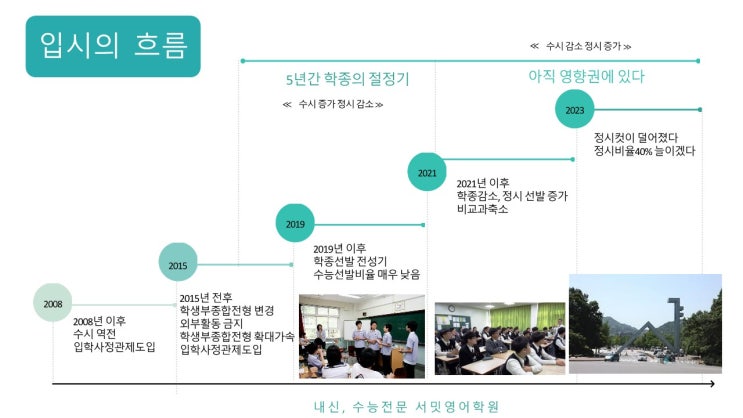 입시의 흐름

≪ 수시 감소 정시 증가 ≫

5년간 학종의 절정기

≪ 수시 증가 정시 감소 ≫

아직 영향권에 있다

2023

정시컷이 떨어졌다
정시비율40% 늘이겠다

2021

2021년 이후
학종감소, 정시 선발 증가
비교과축소

2019

2019년 이후
학종선발 전성기
수능선발비율 매우 낮음

2015

2015년 전후
학생부종합전형 변경
외부활동 금지
학생부종합전형 확대가속
입학사정관제도입

2008

2008년 이후
수시 역전
입학사정관제도입

내신, 수능전문 서밋영어학원